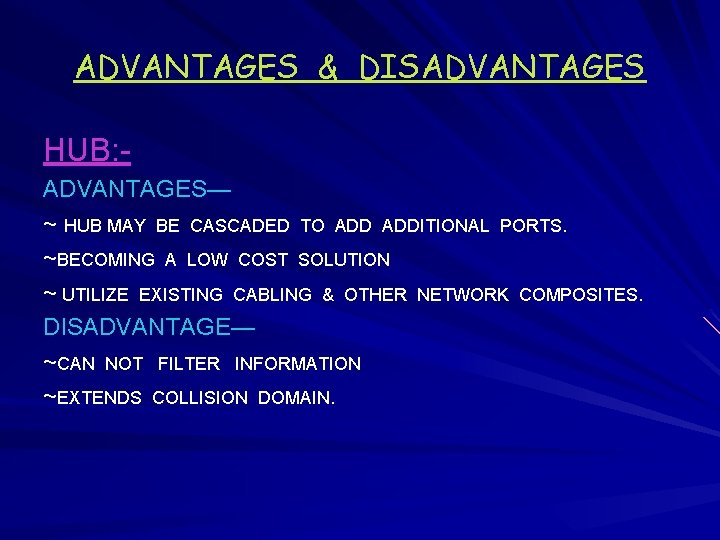 ADVANTAGES & DISADVANTAGES

HUB:-

ADVANTAGES—

~ HUB MAY BE CASCADED TO ADD ADDITIONAL PORTS.

~BECOMING A LOW COST SOLUTION

~ UTILIZE EXISTING CABLING & OTHER NETWORK COMPOSITES.

DISADVANTAGE—

~CAN NOT FILTER INFORMATION

~EXTENDS COLLISION DOMAIN.